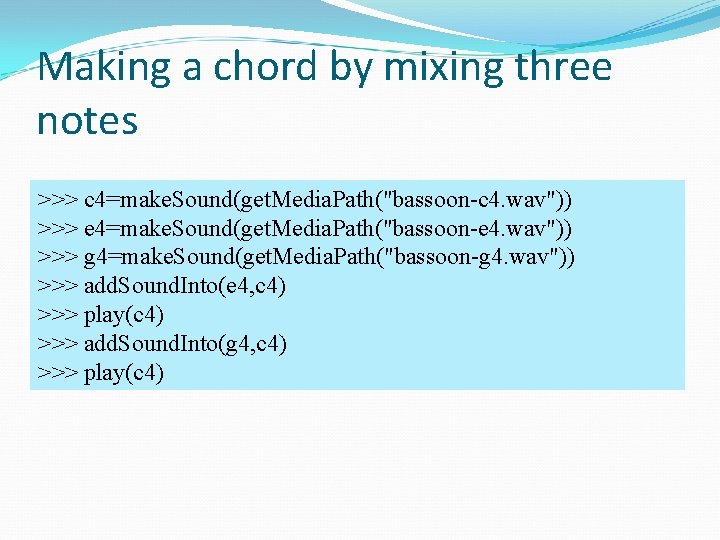 Making a chord by mixing three notes

>>> c4=makeSound(getMediaPath("bassoon-c4.wav"))
>>> e4=makeSound(getMediaPath("bassoon-e4.wav"))
>>> g4=makeSound(getMediaPath("bassoon-g4.wav"))
>>> addSoundInto(e4,c4)
>>> play(c4)
>>> addSoundInto(g4,c4)
>>> play(c4)